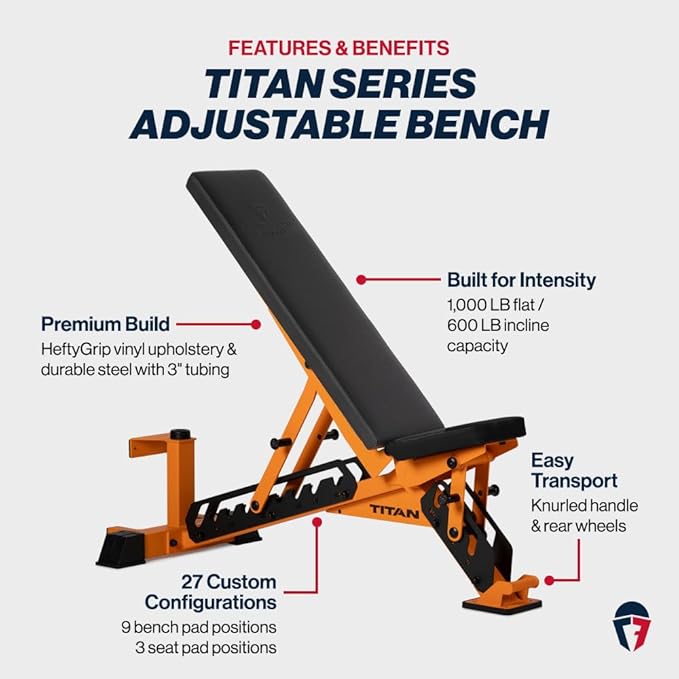 FEATURES & BENEFITS
TITAN SERIES ADJUSTABLE BENCH

Built for Intensity
1,000 LB flat / 600 LB incline capacity

Premium Build
HeftyGrip vinyl upholstery & durable steel with 3" tubing

Easy Transport
Knurled handle & rear wheels

TITAN

27 Custom Configurations
9 bench pad positions
3 seat pad positions